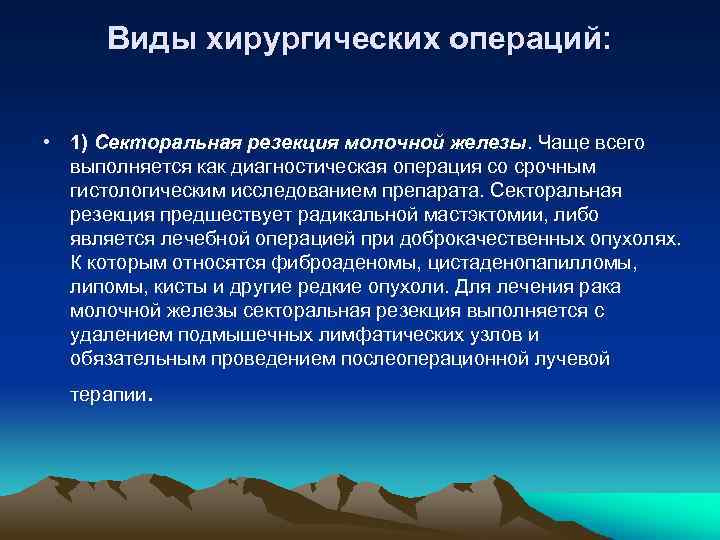 Виды хирургических операций:

• 1) Секторальная резекция молочной железы. Чаще всего выполняется как диагностическая операция со срочным гистологическим исследованием препарата. Секторальная резекция предшествует радикальной мастэктомии, либо является лечебной операцией при доброкачественных опухолях. К которым относятся фиброаденомы, цистаденопапилломы, липомы, кисты и другие редкие опухоли. Для лечения рака молочной железы секторальная резекция выполняется с удалением подмышечных лимфатических узлов и обязательным проведением послеоперационной лучевой терапии.